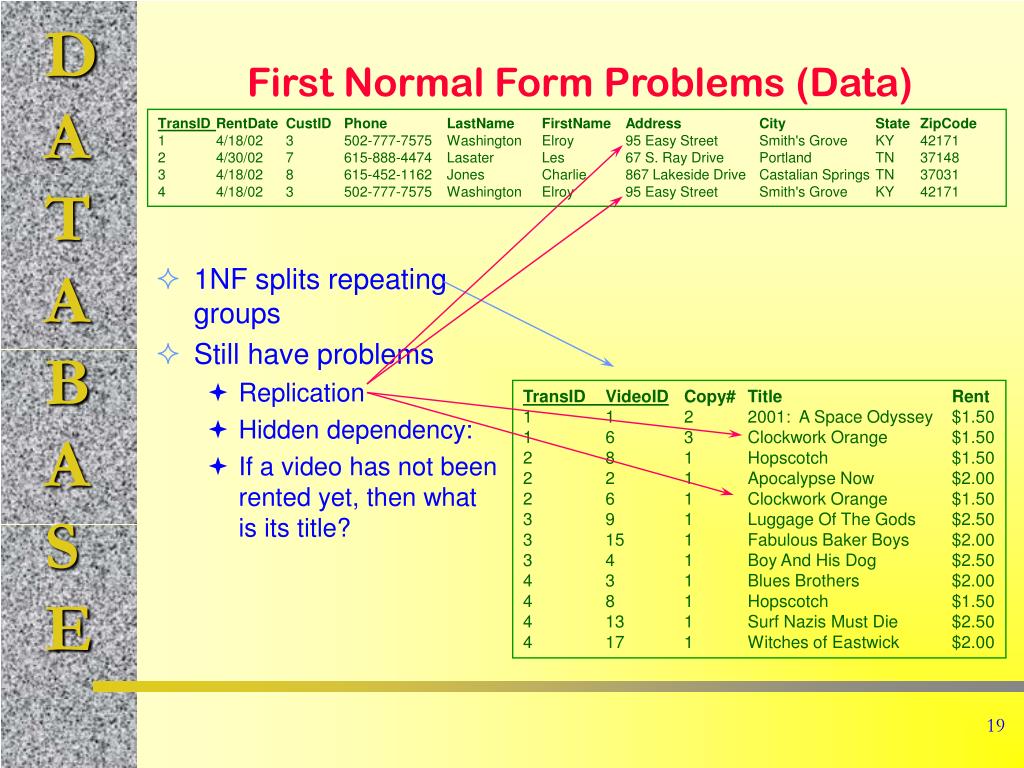 D
A
T
A
B
A
S
E

First Normal Form Problems (Data)

| TransID | RentDate | CustID | Phone | LastName | FirstName | Address | City | State | ZipCode |
|---|---|---|---|---|---|---|---|---|---|
| 1 | 4/18/02 | 3 | 502-777-7575 | Washington | Elroy | 95 Easy Street | Smith's Grove | KY | 42171 |
| 2 | 4/30/02 | 7 | 615-888-4474 | Lasater | Les | 67 S. Ray Drive | Portland | TN | 37148 |
| 3 | 4/18/02 | 8 | 615-452-1162 | Jones | Charlie | 867 Lakeside Drive | Castalian Springs | TN | 37031 |
| 4 | 4/18/02 | 3 | 502-777-7575 | Washington | Elroy | 95 Easy Street | Smith's Grove | KY | 42171 |

1NF splits repeating groups

Still have problems

Replication

Hidden dependency:

If a video has not been rented yet, then what is its title?

| TransID | VideoID | Copy# | Title | Rent |
|---|---|---|---|---|
| 1 | 1 | 2 | 2001: A Space Odyssey | $1.50 |
| 1 | 6 | 3 | Clockwork Orange | $1.50 |
| 2 | 8 | 1 | Hopscotch | $1.50 |
| 2 | 2 | 1 | Apocalypse Now | $2.00 |
| 2 | 6 | 1 | Clockwork Orange | $1.50 |
| 3 | 9 | 1 | Luggage Of The Gods | $2.50 |
| 3 | 15 | 1 | Fabulous Baker Boys | $2.00 |
| 3 | 4 | 1 | Boy And His Dog | $2.50 |
| 4 | 3 | 1 | Blues Brothers | $2.00 |
| 4 | 8 | 1 | Hopscotch | $1.50 |
| 4 | 13 | 1 | Surf Nazis Must Die | $2.50 |
| 4 | 17 | 1 | Witches of Eastwick | $2.00 |

19